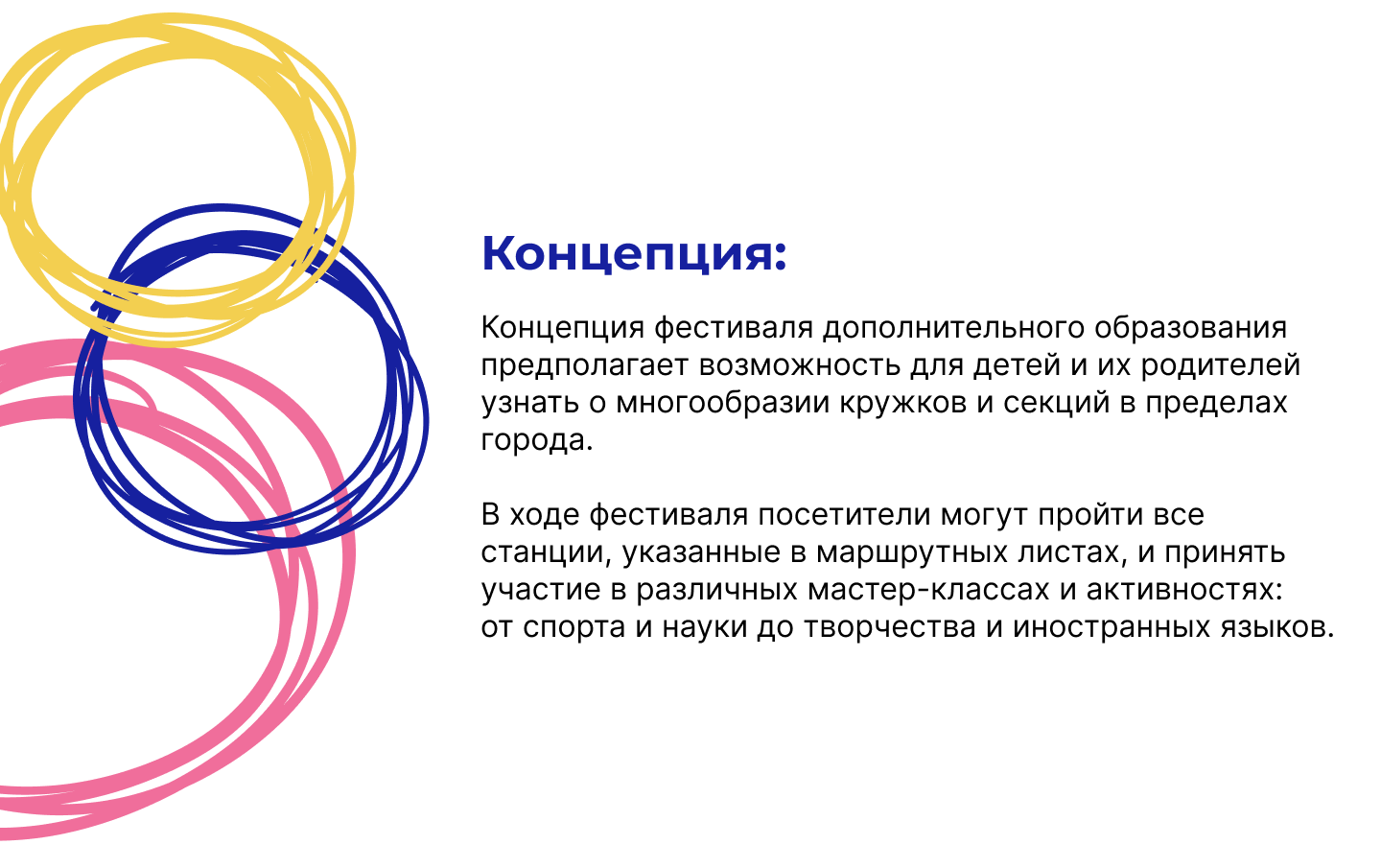 Концепция:

Концепция фестиваля дополнительного образования предполагает возможность для детей и их родителей узнать о многообразии кружков и секций в пределах города.

В ходе фестиваля посетители могут пройти все станции, указанные в маршрутных листах, и принять участие в различных мастер-классах и активностях: от спорта и науки до творчества и иностранных языков.